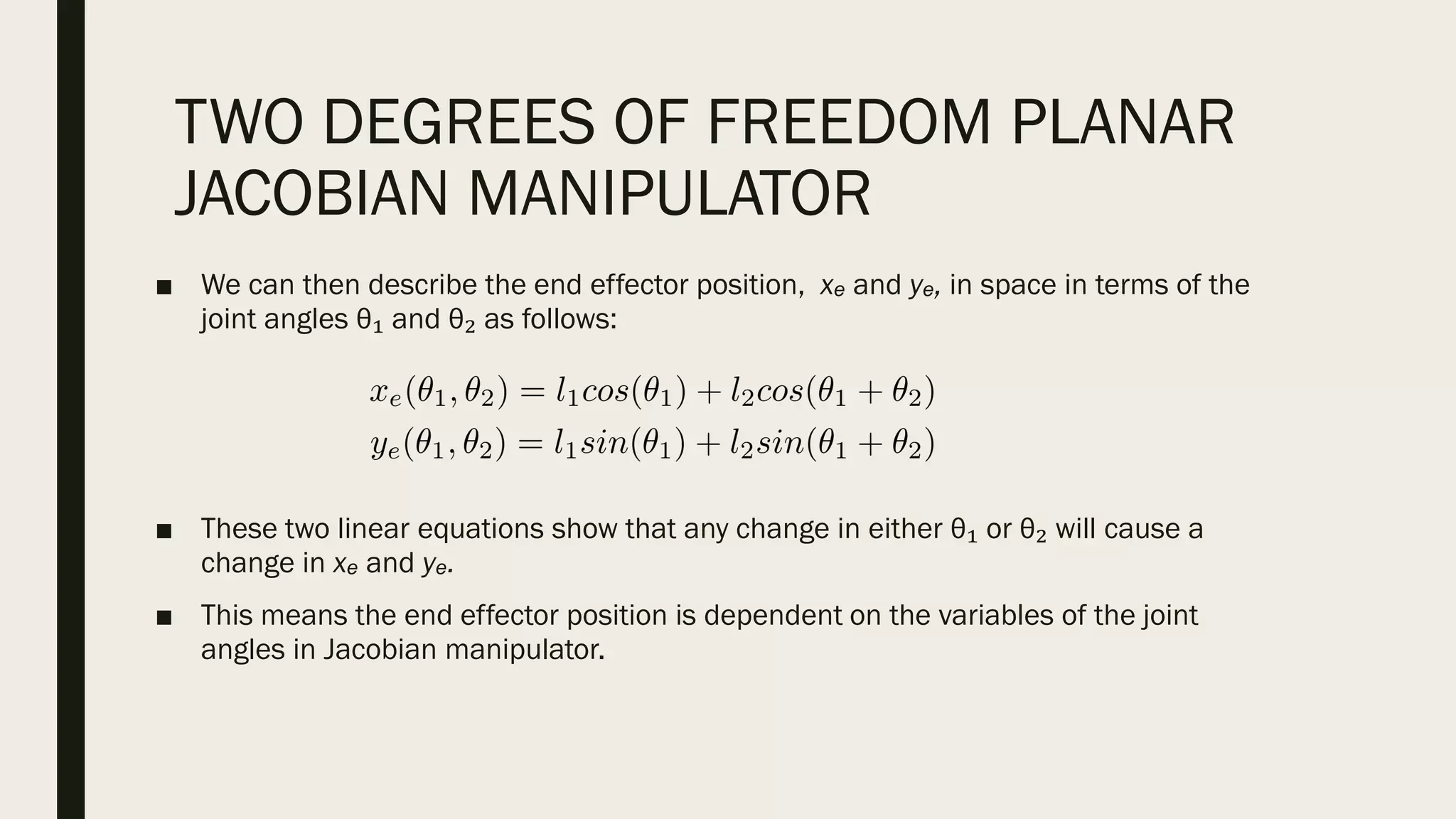 TWO DEGREES OF FREEDOM PLANAR JACOBIAN MANIPULATOR

■ We can then describe the end effector position, $x_e$ and $y_e$, in space in terms of the joint angles $\theta_1$ and $\theta_2$ as follows:

$x_e(\theta_1, \theta_2) = l_1 cos(\theta_1) + l_2 cos(\theta_1 + \theta_2)$
$y_e(\theta_1, \theta_2) = l_1 sin(\theta_1) + l_2 sin(\theta_1 + \theta_2)$

■ These two linear equations show that any change in either $\theta_1$ or $\theta_2$ will cause a change in $x_e$ and $y_e$.

■ This means the end effector position is dependent on the variables of the joint angles in Jacobian manipulator.